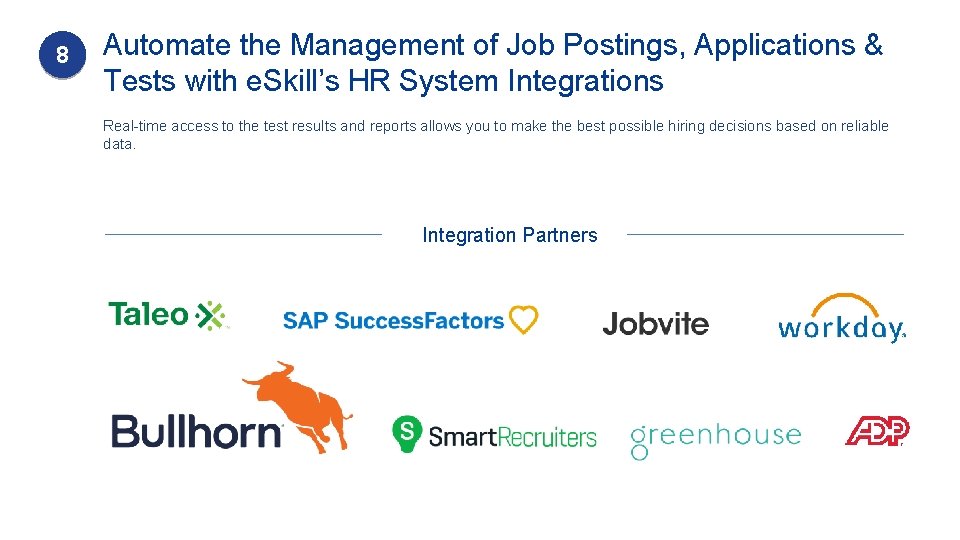 8

Automate the Management of Job Postings, Applications & Tests with eSkill's HR System Integrations

Real-time access to the test results and reports allows you to make the best possible hiring decisions based on reliable data.

Integration Partners

Taleo

SAP SuccessFactors

Jobvite

workday.

Bullhorn

SmartRecruiters

greenhouse

ADP